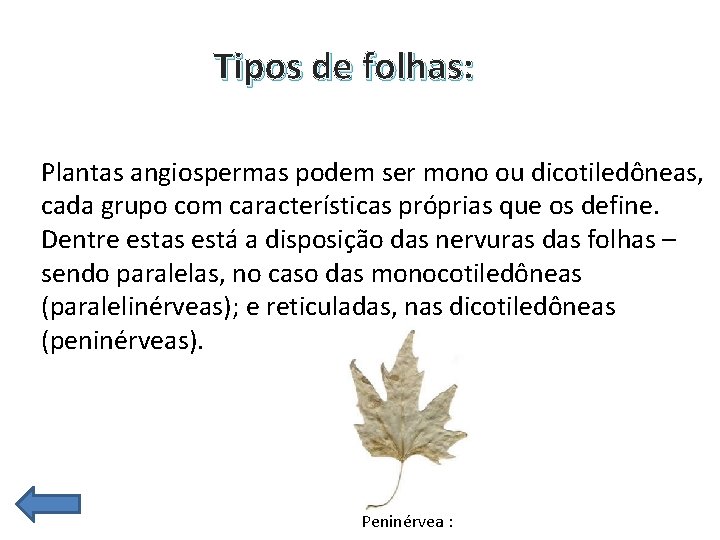 Tipos de folhas:

Plantas angiospermas podem ser mono ou dicotiledôneas, cada grupo com características próprias que os define. Dentre estas está a disposição das nervuras das folhas – sendo paralelas, no caso das monocotiledôneas (paralelinérveas); e reticuladas, nas dicotiledôneas (peninérveas).

Peninérvea :